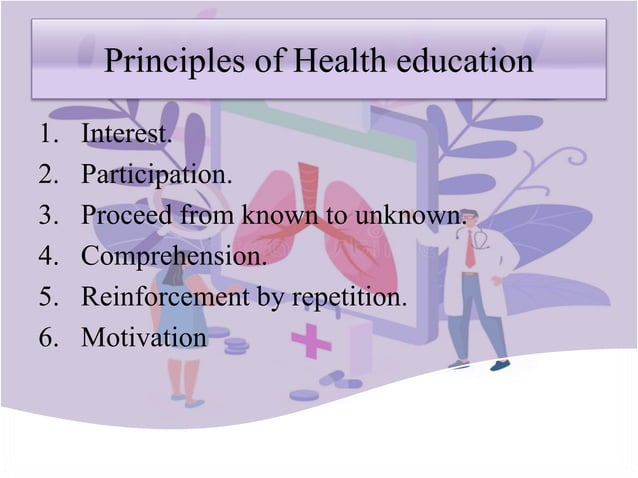 Principles of Health education

1. Interest.
2. Participation.
3. Proceed from known to unknown.
4. Comprehension.
5. Reinforcement by repetition.
6. Motivation